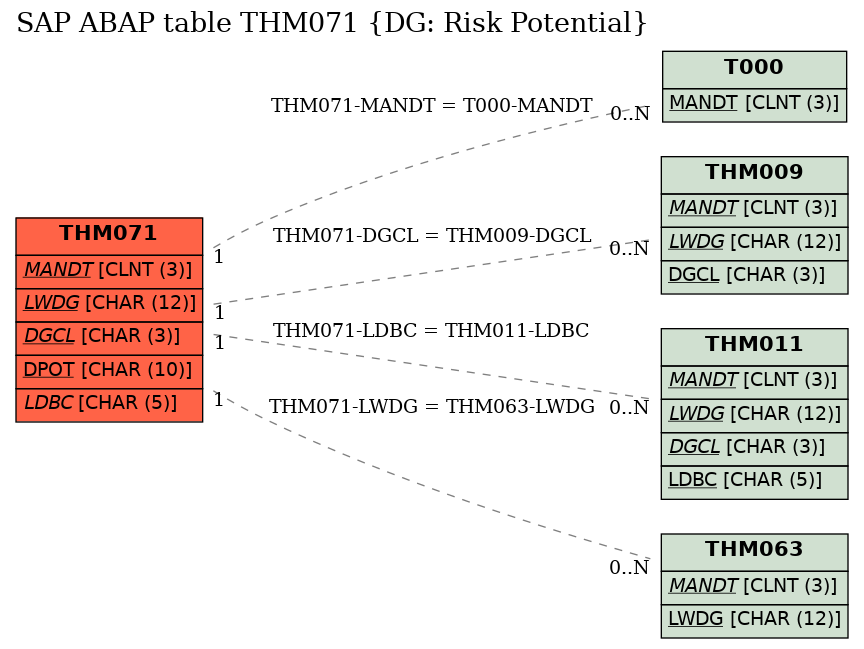 SAP ABAP table THM071 {DG: Risk Potential}

THM071
MANDT [CLNT (3)]
LWDG [CHAR (12)]
DGCL [CHAR (3)]
DPOT [CHAR (10)]
LDBC [CHAR (5)]

THM071-MANDT = T000-MANDT
1
0..N

THM071-DGCL = THM009-DGCL
1
0..N

THM071-LDBC = THM011-LDBC
1
0..N

THM071-LWDG = THM063-LWDG
1
0..N

T000
MANDT [CLNT (3)]

THM009
MANDT [CLNT (3)]
LWDG [CHAR (12)]
DGCL [CHAR (3)]

THM011
MANDT [CLNT (3)]
LWDG [CHAR (12)]
DGCL [CHAR (3)]
LDBC [CHAR (5)]

THM063
MANDT [CLNT (3)]
LWDG [CHAR (12)]